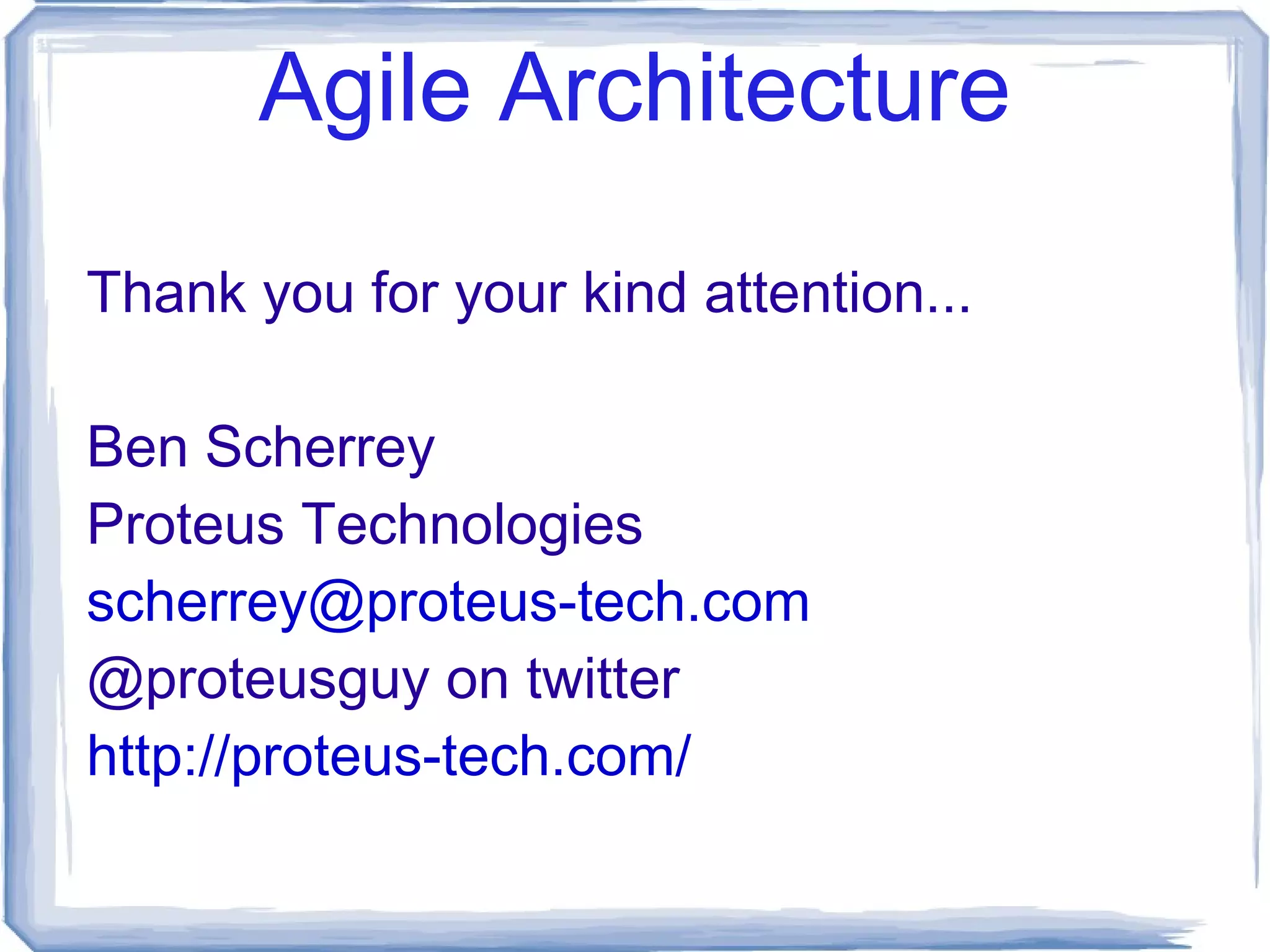 Agile Architecture

Thank you for your kind attention...

Ben Scherrey
Proteus Technologies
scherrey@proteus-tech.com
@proteusguy on twitter
http://proteus-tech.com/